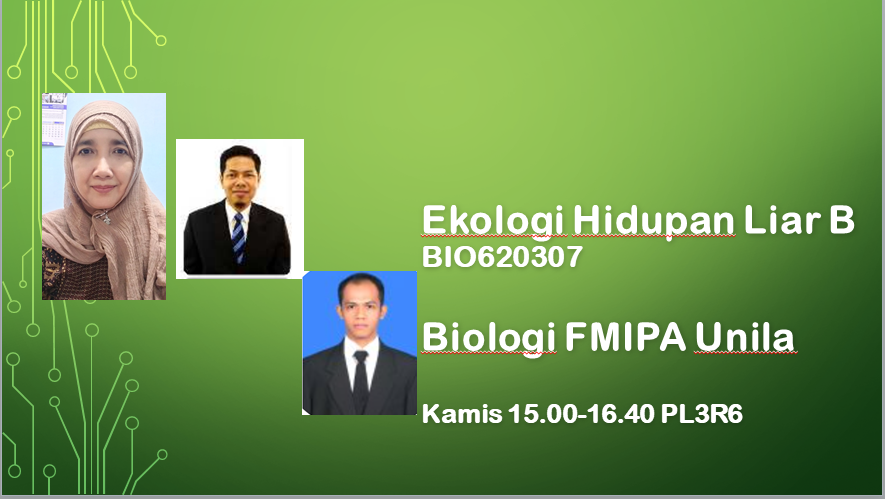 Ekologi Hidupan Liar B
BIO620307

Biologi FMIPA Unila

Kamis 15.00-16.40 PL3R6